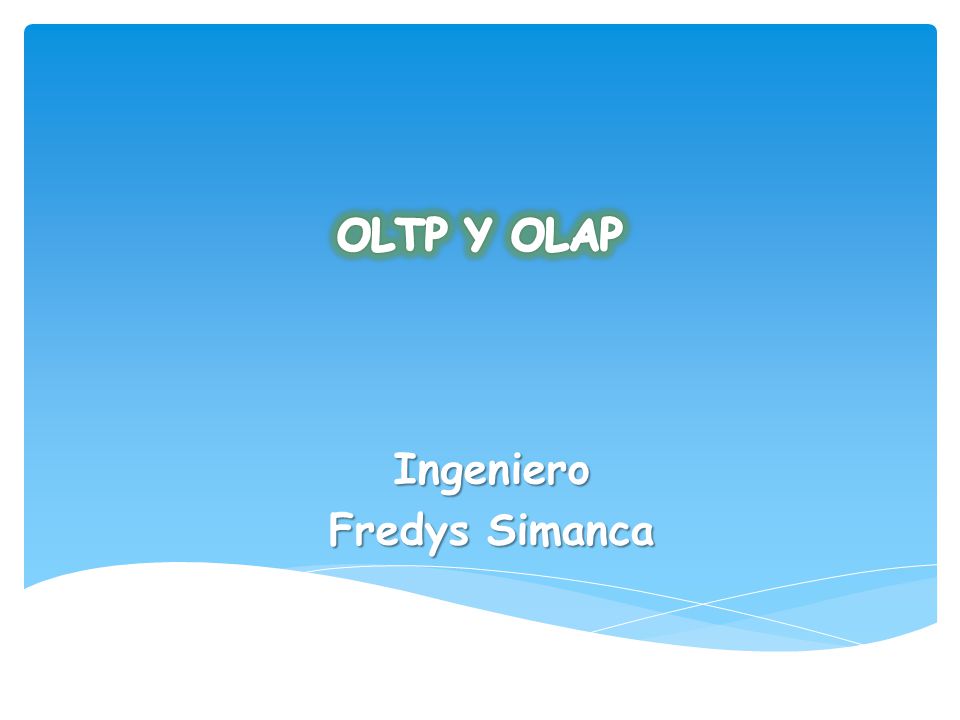 OLTP Y OLAP

Ingeniero
Fredys Simanca